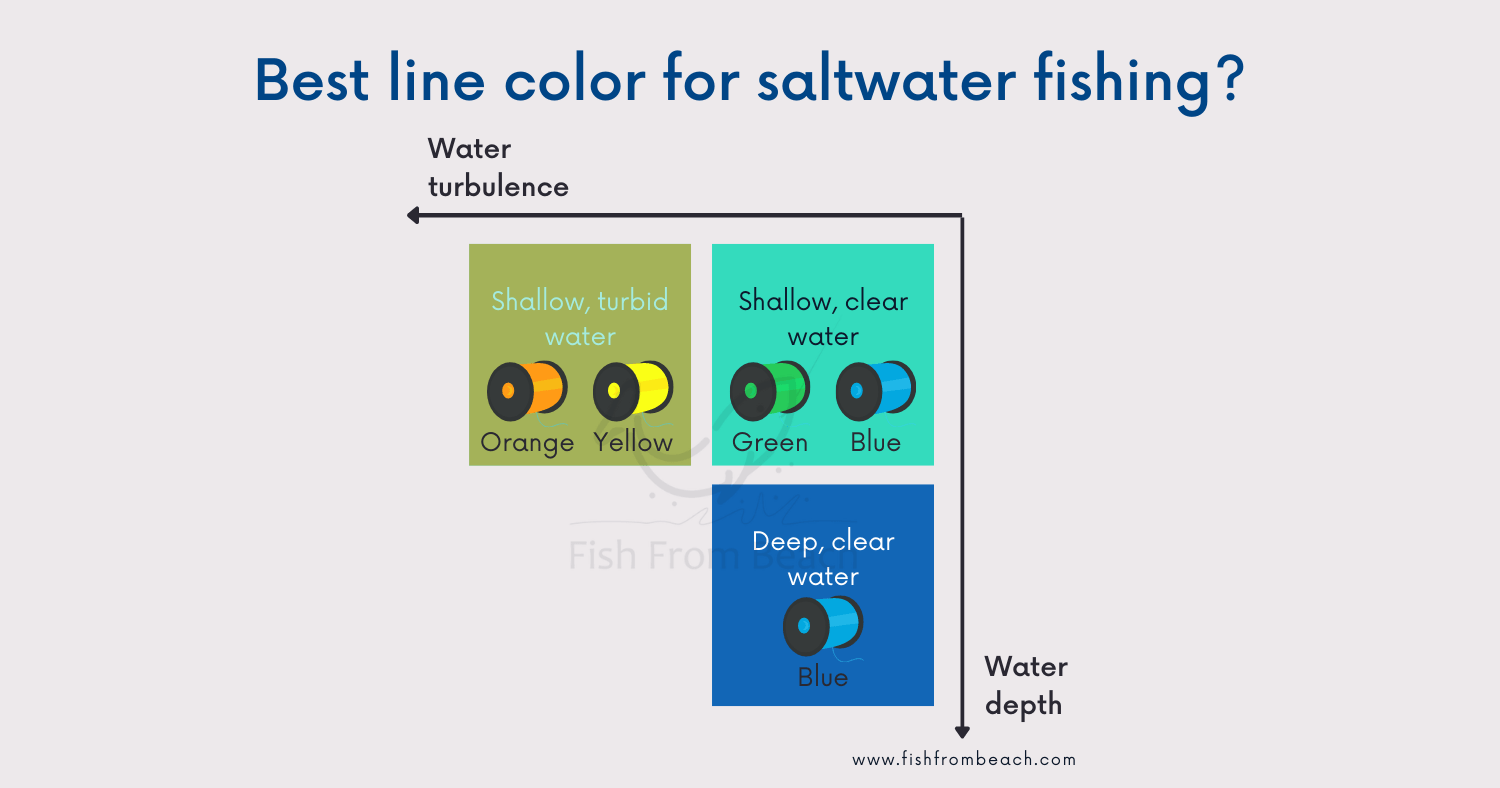 Best line color for saltwater fishing?

Water turbulence

Shallow, turbid water

Orange Yellow

Shallow, clear water

Green Blue

Fish From Beach

Deep, clear water

Blue

Water depth

www.fishfrombeach.com